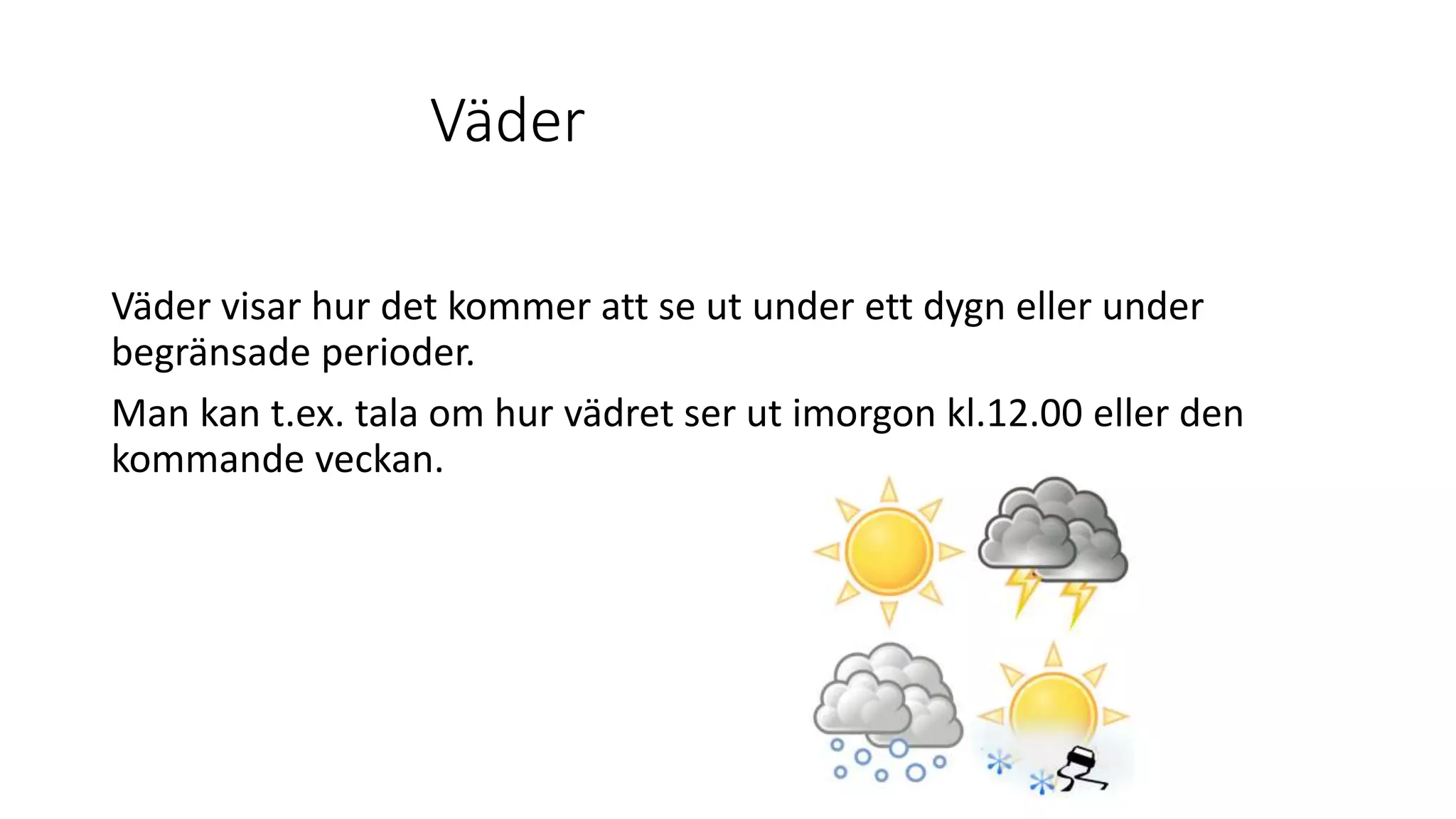 Väder

Väder visar hur det kommer att se ut under ett dygn eller under begränsade perioder.

Man kan t.ex. tala om hur vädret ser ut imorgon kl.12.00 eller den kommande veckan.